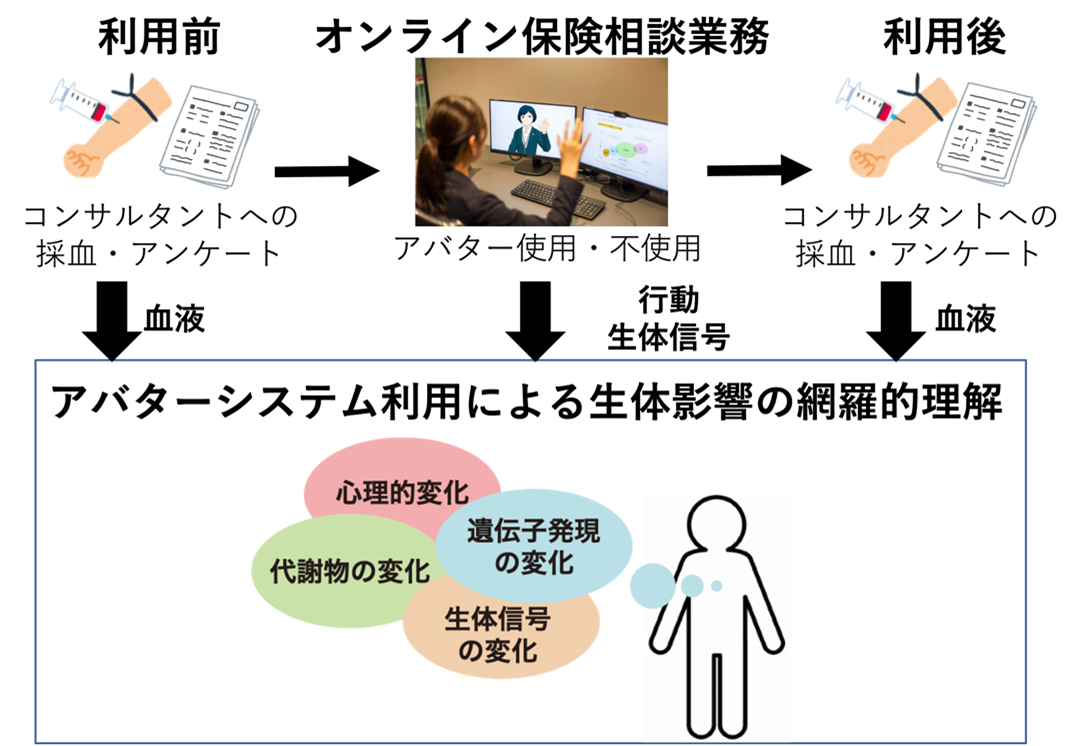 利用前

オンライン保険相談業務

利用後

コンサルタントへの採血・アンケート

アバター使用・不使用

コンサルタントへの採血・アンケート

血液

行動
生体信号

血液

アバターシステム利用による生体影響の網羅的理解

心理的変化

遺伝子発現の変化

代謝物の変化

生体信号の変化